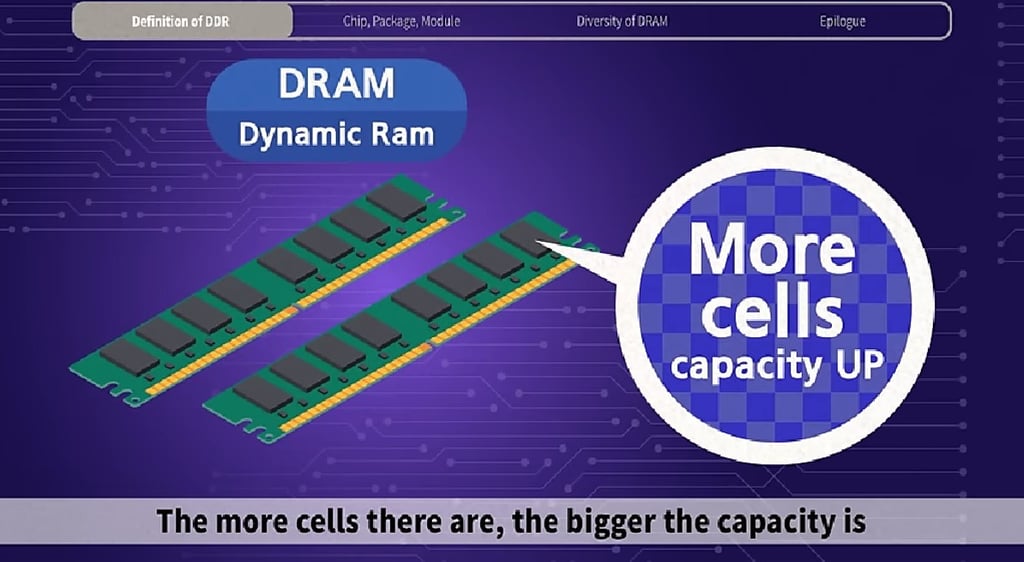 Definition of DDR
Chip, Package, Module
Diversity of DRAM
Epilogue

DRAM
Dynamic Ram

More cells
capacity UP

The more cells there are, the bigger the capacity is